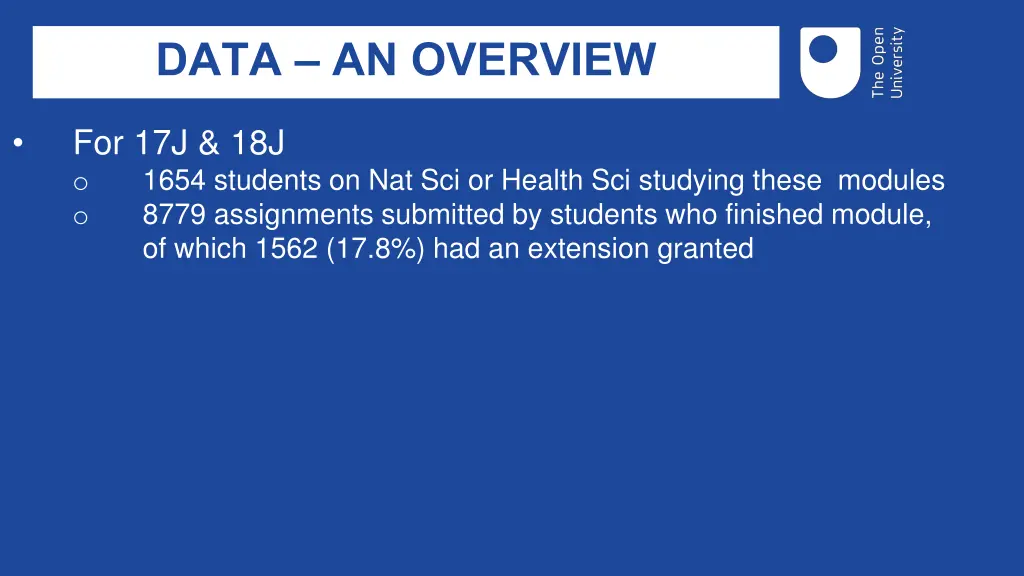 DATA – AN OVERVIEW

The Open University

• For 17J & 18J
 o 1654 students on Nat Sci or Health Sci studying these modules
 o 8779 assignments submitted by students who finished module, of which 1562 (17.8%) had an extension granted